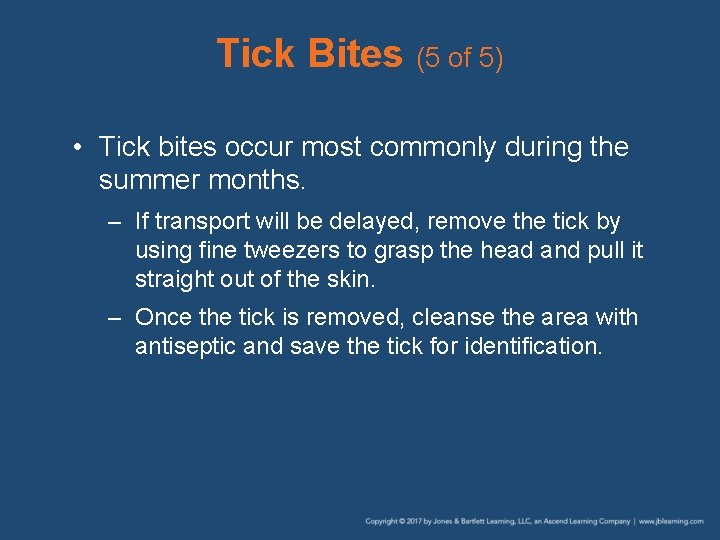 Tick Bites (5 of 5)

• Tick bites occur most commonly during the summer months.

– If transport will be delayed, remove the tick by using fine tweezers to grasp the head and pull it straight out of the skin.

– Once the tick is removed, cleanse the area with antiseptic and save the tick for identification.

Copyright © 2017 by Jones & Bartlett Learning, LLC, an Ascend Learning Company | www.jblearning.com